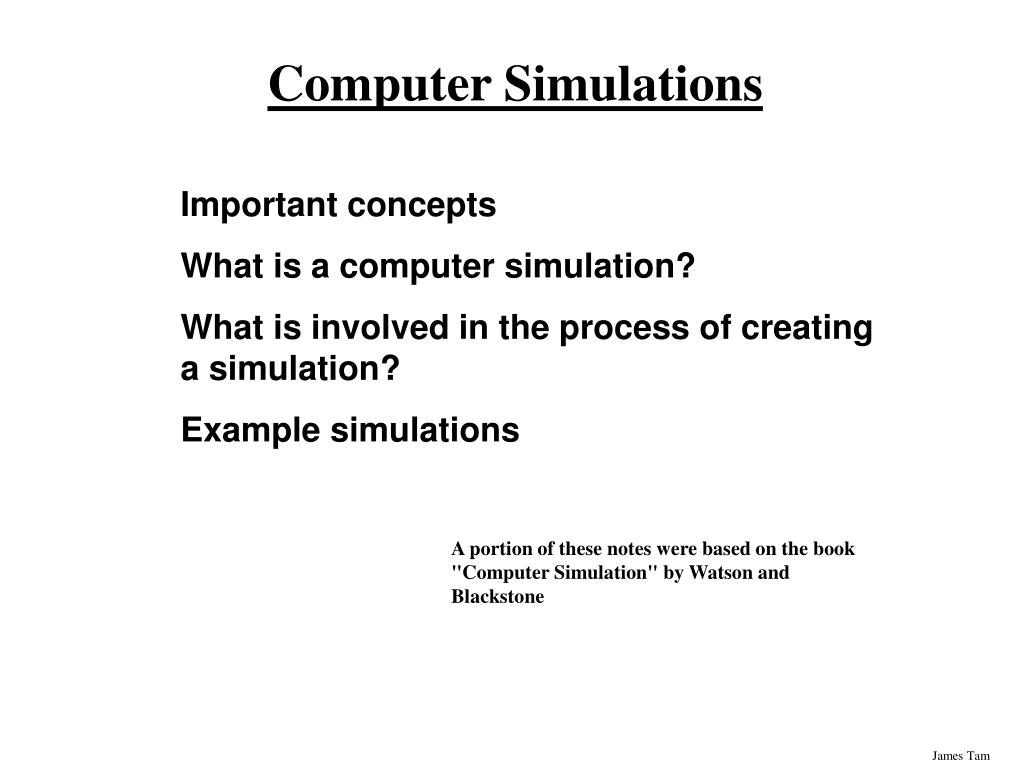 Computer Simulations

Important concepts

What is a computer simulation?

What is involved in the process of creating a simulation?

Example simulations

A portion of these notes were based on the book "Computer Simulation" by Watson and Blackstone

James Tam